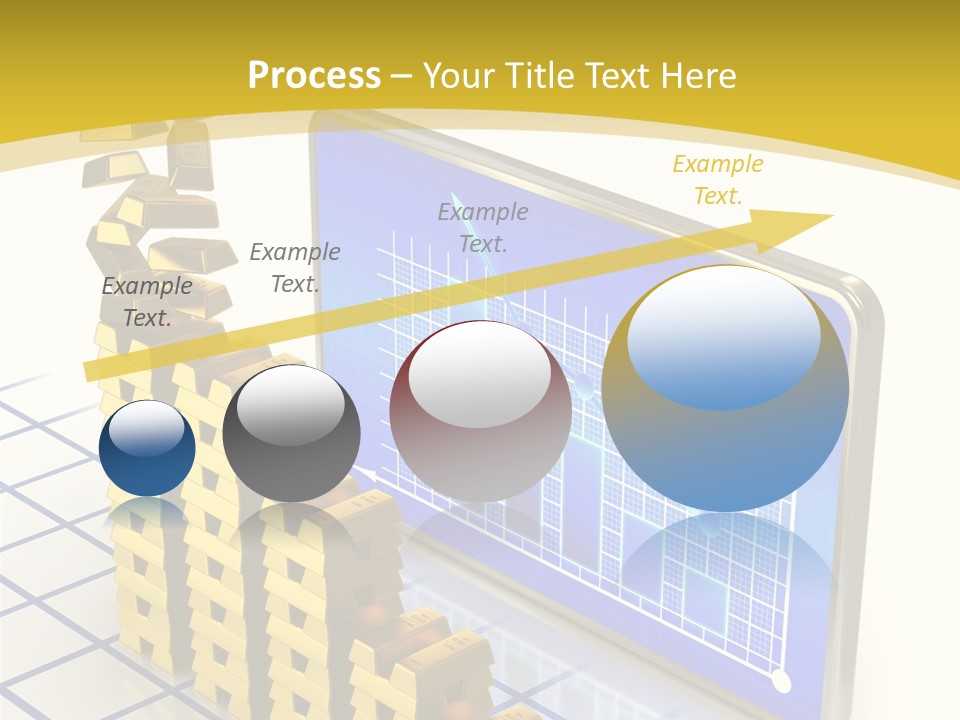 Process – Your Title Text Here

Example Text.

Example Text.

Example Text.

Example Text.